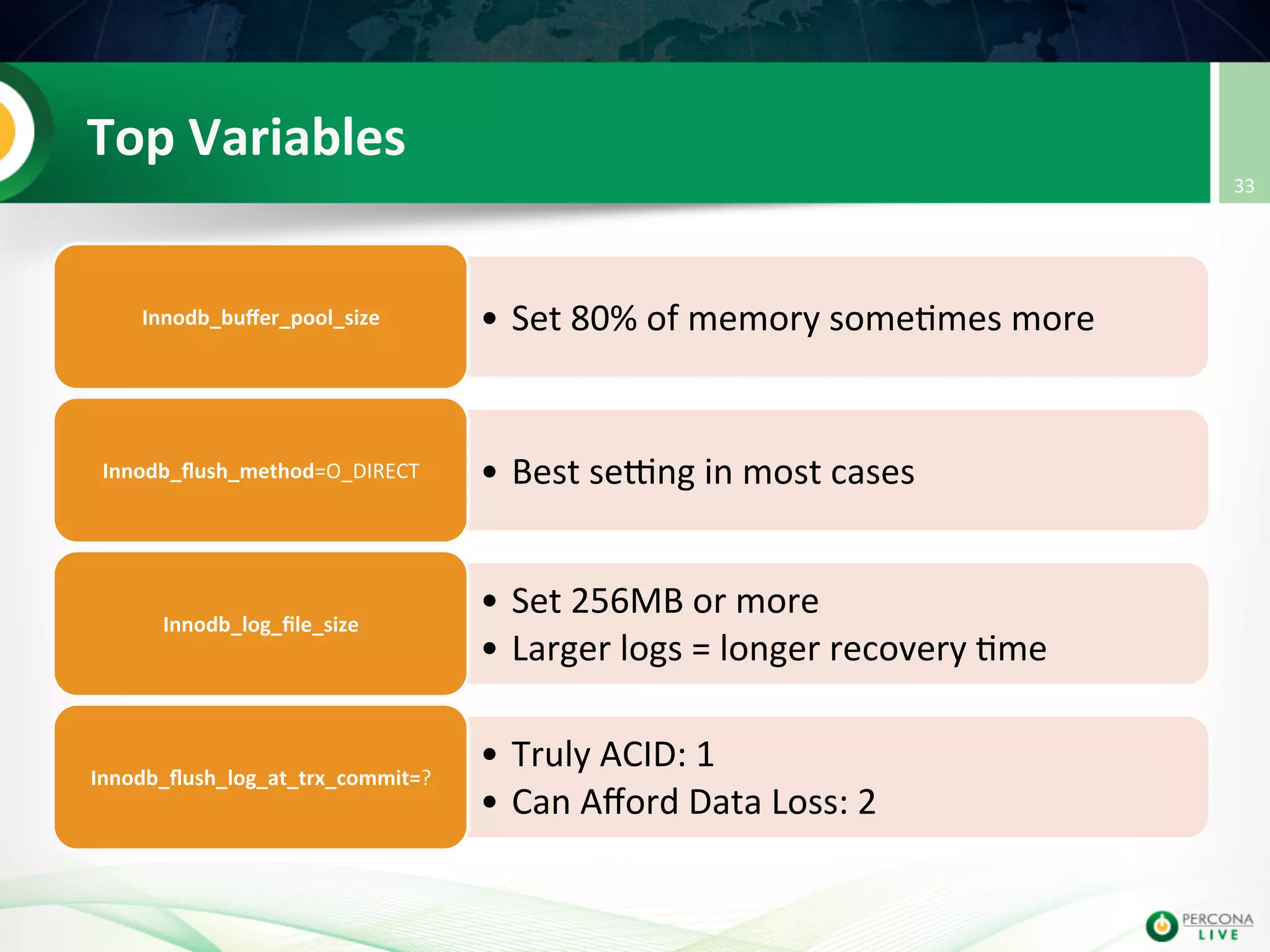 Top Variables

33

Innodb_buffer_pool_size

• Set 80% of memory sometimes more

Innodb_flush_method=O_DIRECT

• Best setting in most cases

Innodb_log_file_size

• Set 256MB or more
• Larger logs = longer recovery time

Innodb_flush_log_at_trx_commit=?

• Truly ACID: 1
• Can Afford Data Loss: 2

PERCONA LIVE